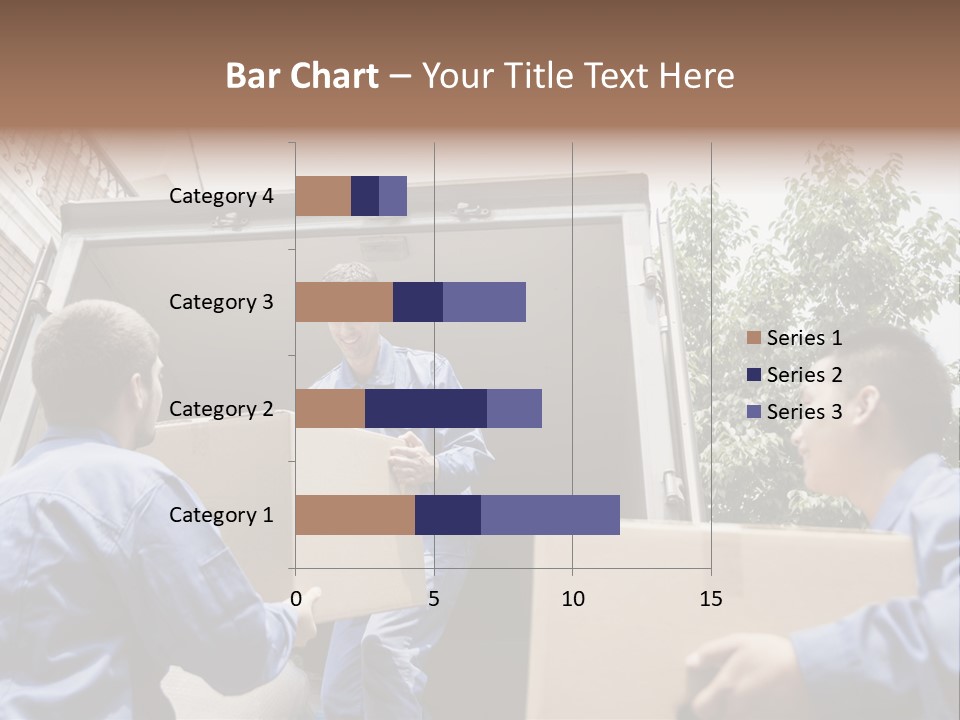 Bar Chart – Your Title Text Here

Category 4
Category 3
Category 2
Category 1

0
5
10
15

Series 1
Series 2
Series 3